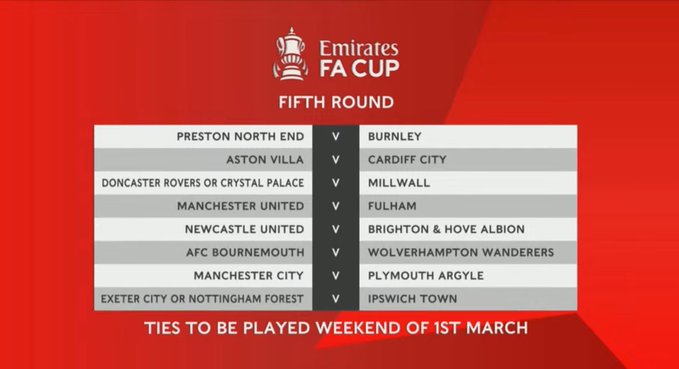 Emirates
FA CUP

FIFTH ROUND

| | | |
|---|---|---|
| PRESTON NORTH END | V | BURNLEY |
| ASTON VILLA | V | CARDIFF CITY |
| DONCASTER ROVERS OR CRYSTAL PALACE | V | MILLWALL |
| MANCHESTER UNITED | V | FULHAM |
| NEWCASTLE UNITED | V | BRIGHTON & HOVE ALBION |
| AFC BOURNEMOUTH | V | WOLVERHAMPTON WANDERERS |
| MANCHESTER CITY | V | PLYMOUTH ARGYLE |
| EXETER CITY OR NOTTINGHAM FOREST | V | IPSWICH TOWN |

TIES TO BE PLAYED WEEKEND OF 1ST MARCH